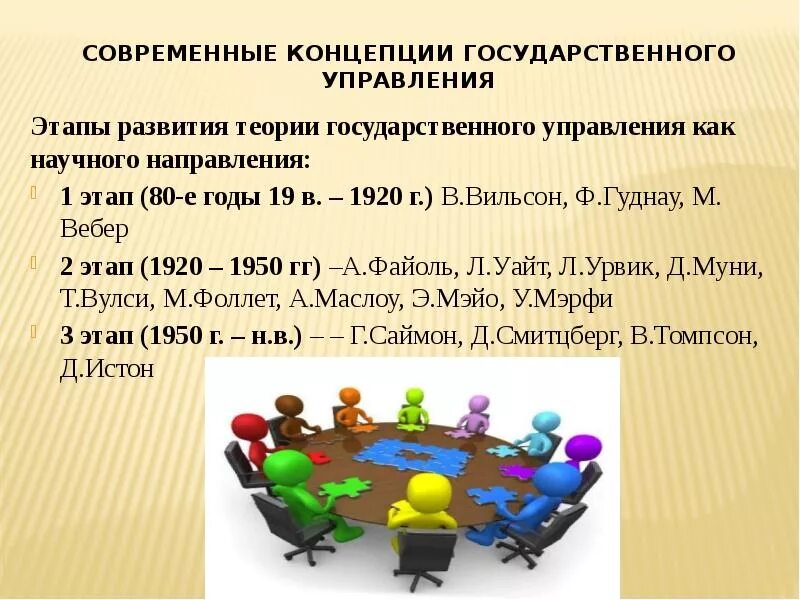 СОВРЕМЕННЫЕ КОНЦЕПЦИИ ГОСУДАРСТВЕННОГО УПРАВЛЕНИЯ

Этапы развития теории государственного управления как научного направления:

1 этап (80-е годы 19 в. – 1920 г.) В.Вильсон, Ф.Гуднау, М. Вебер

2 этап (1920 – 1950 гг) –А.Файоль, Л.Уайт, Л.Урвик, Д.Муни, Т.Вулси, М.Фоллет, А.Маслоу, Э.Мэйо, У.Мэрфи

3 этап (1950 г. – н.в.) – – Г.Саймон, Д.Смитцберг, В.Томпсон, Д.Истон